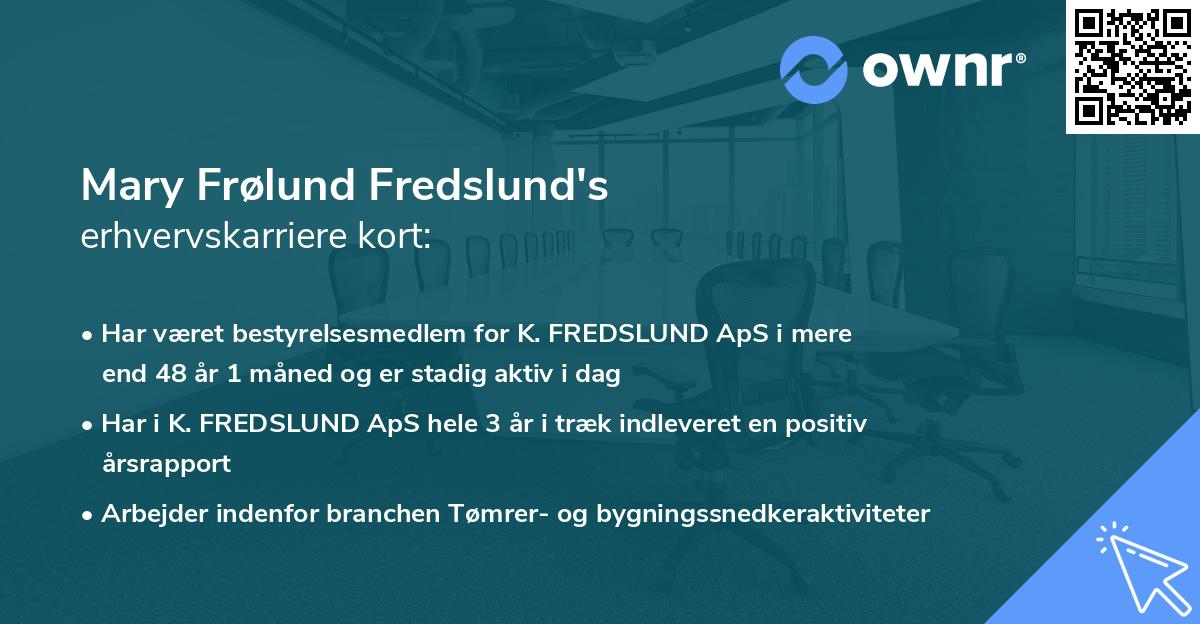 ownr®

Mary Frølund Fredslund's
erhvervskarriere kort:

• Har været bestyrelsesmedlem for K. FREDSLUND ApS i mere end 48 år 1 måned og er stadig aktiv i dag

• Har i K. FREDSLUND ApS hele 3 år i træk indleveret en positiv årsrapport

• Arbejder indenfor branchen Tømrer- og bygningssnedkeraktiviteter